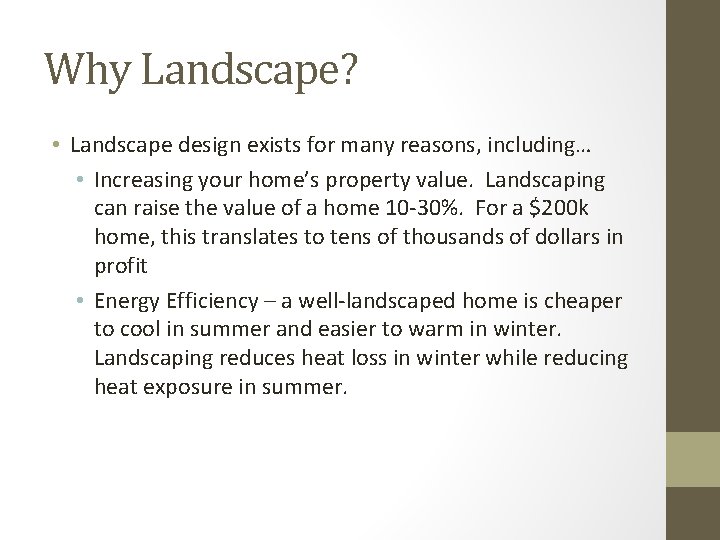 Why Landscape?

• Landscape design exists for many reasons, including…
  • Increasing your home's property value. Landscaping can raise the value of a home 10-30%. For a \$200k home, this translates to tens of thousands of dollars in profit
  • Energy Efficiency – a well-landscaped home is cheaper to cool in summer and easier to warm in winter. Landscaping reduces heat loss in winter while reducing heat exposure in summer.